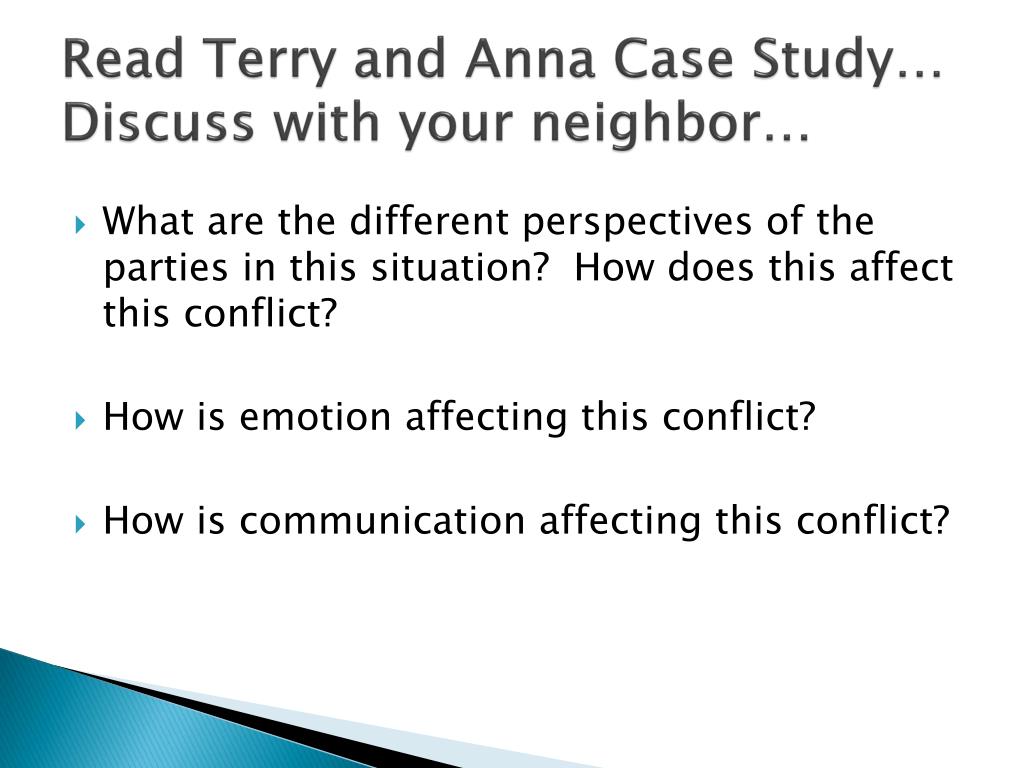 Read Terry and Anna Case Study…
Discuss with your neighbor…

What are the different perspectives of the parties in this situation? How does this affect this conflict?

How is emotion affecting this conflict?

How is communication affecting this conflict?